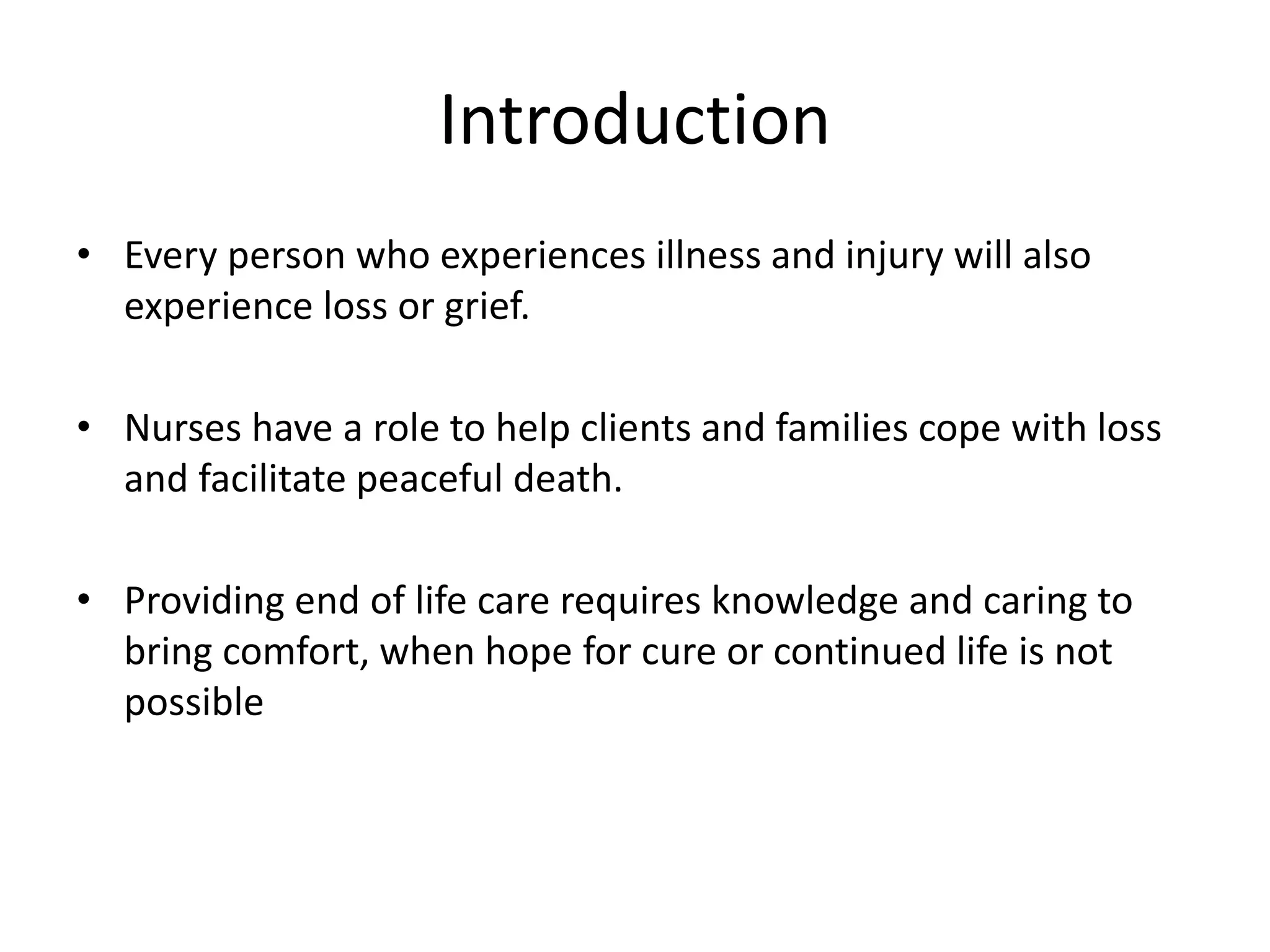 Introduction

• Every person who experiences illness and injury will also experience loss or grief.

• Nurses have a role to help clients and families cope with loss and facilitate peaceful death.

• Providing end of life care requires knowledge and caring to bring comfort, when hope for cure or continued life is not possible